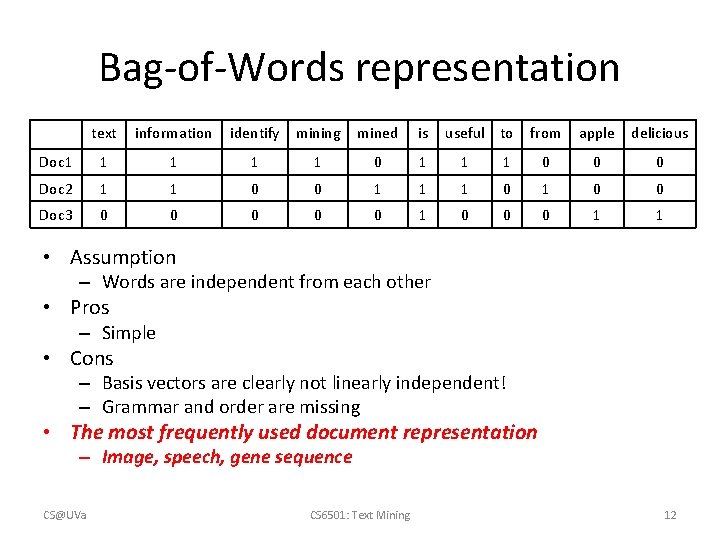 Bag-of-Words representation

| | text | information | identify | mining | mined | is | useful | to | from | apple | delicious |
|---|---|---|---|---|---|---|---|---|---|---|---|
| Doc1 | 1 | 1 | 1 | 1 | 0 | 1 | 1 | 1 | 0 | 0 | 0 |
| Doc2 | 1 | 1 | 0 | 0 | 1 | 1 | 1 | 0 | 1 | 0 | 0 |
| Doc3 | 0 | 0 | 0 | 0 | 0 | 1 | 0 | 0 | 0 | 1 | 1 |

• Assumption
– Words are independent from each other
• Pros
– Simple
• Cons
– Basis vectors are clearly not linearly independent!
– Grammar and order are missing
• The most frequently used document representation
– Image, speech, gene sequence

CS@UVa
CS6501: Text Mining
12